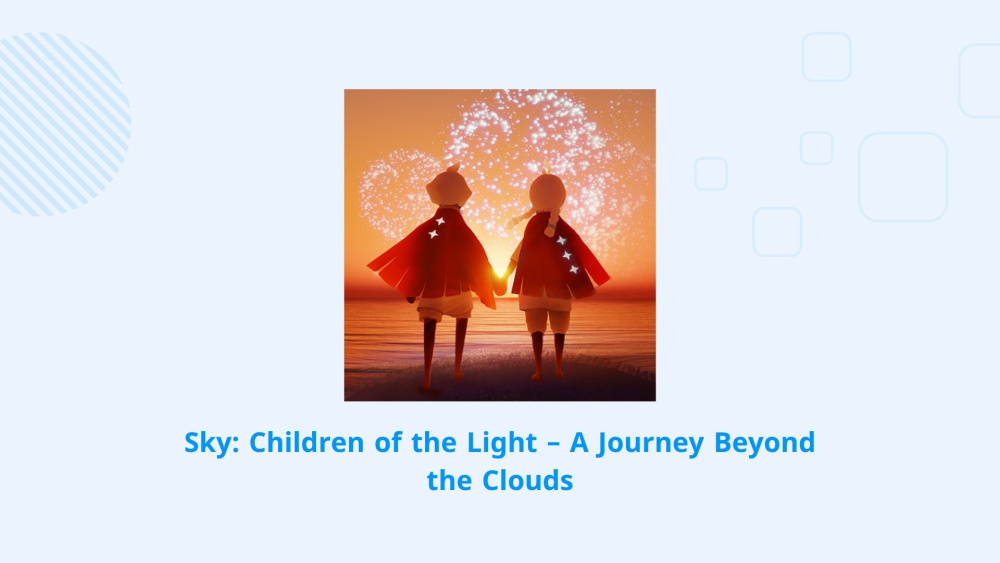 Sky: Children of the Light – A Journey Beyond the Clouds